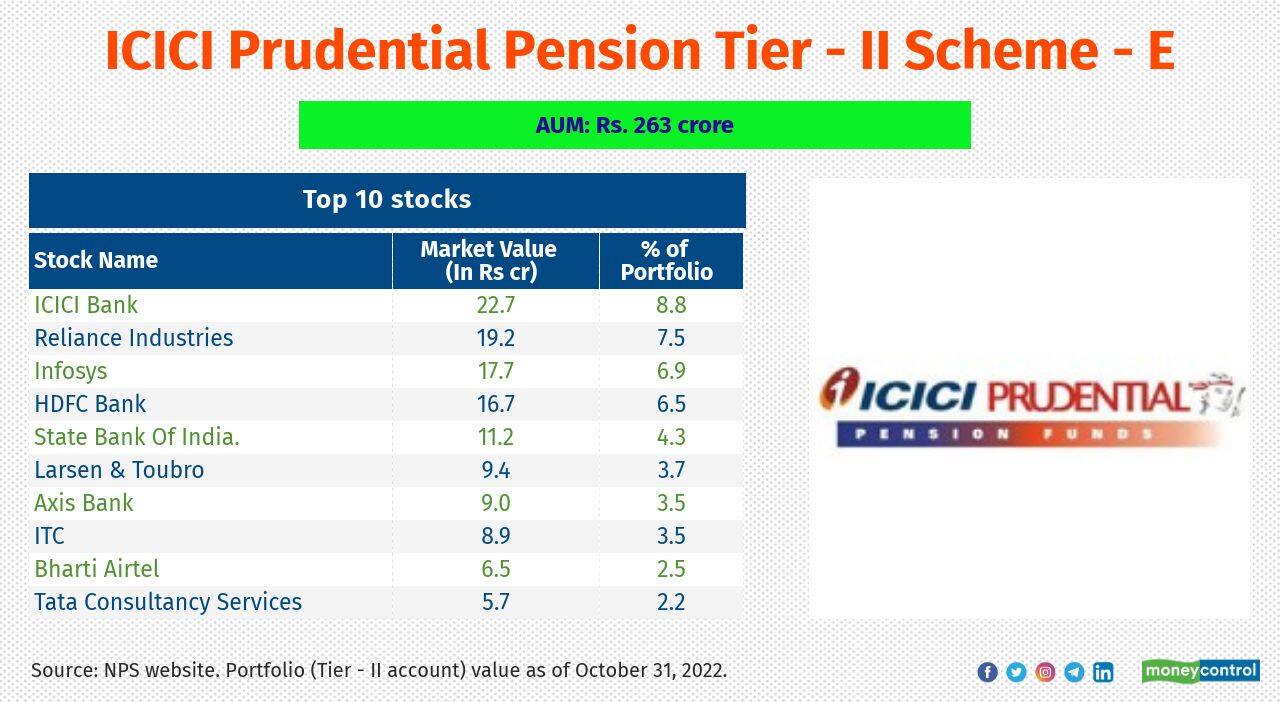 ICICI Prudential Pension Tier - II Scheme - E

AUM: Rs. 263 crore

Top 10 stocks

| Stock Name | Market Value (In Rs cr) | % of Portfolio |
|---|---|---|
| ICICI Bank | 22.7 | 8.8 |
| Reliance Industries | 19.2 | 7.5 |
| Infosys | 17.7 | 6.9 |
| HDFC Bank | 16.7 | 6.5 |
| State Bank Of India. | 11.2 | 4.3 |
| Larsen & Toubro | 9.4 | 3.7 |
| Axis Bank | 9.0 | 3.5 |
| ITC | 8.9 | 3.5 |
| Bharti Airtel | 6.5 | 2.5 |
| Tata Consultancy Services | 5.7 | 2.2 |

ICICI PRUDENTIAL
PENSION FUNDS

Source: NPS website. Portfolio (Tier - II account) value as of October 31, 2022.

moneycontrol